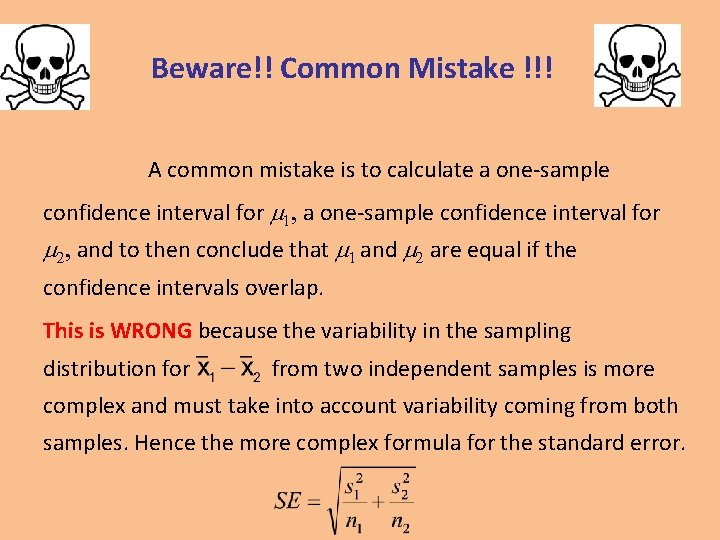 Beware!! Common Mistake !!!

A common mistake is to calculate a one-sample confidence interval for $\mu_1$, a one-sample confidence interval for $\mu_2$, and to then conclude that $\mu_1$ and $\mu_2$ are equal if the confidence intervals overlap.

This is WRONG because the variability in the sampling distribution for $\bar{x}_1 - \bar{x}_2$ from two independent samples is more complex and must take into account variability coming from both samples. Hence the more complex formula for the standard error.

$SE = \sqrt{\frac{s_1^2}{n_1} + \frac{s_2^2}{n_2}}$